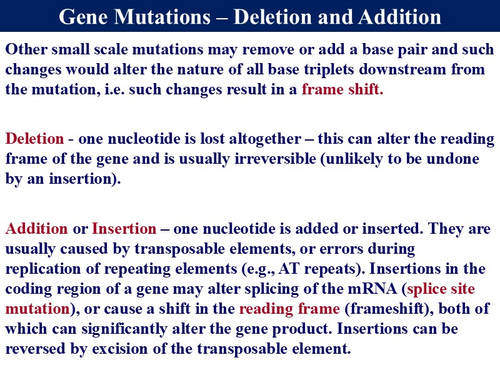 Gene Mutations – Deletion and Addition

Other small scale mutations may remove or add a base pair and such changes would alter the nature of all base triplets downstream from the mutation, i.e. such changes result in a frame shift.

Deletion - one nucleotide is lost altogether – this can alter the reading frame of the gene and is usually irreversible (unlikely to be undone by an insertion).

Addition or Insertion – one nucleotide is added or inserted. They are usually caused by transposable elements, or errors during replication of repeating elements (e.g., AT repeats). Insertions in the coding region of a gene may alter splicing of the mRNA (splice site mutation), or cause a shift in the reading frame (frameshift), both of which can significantly alter the gene product. Insertions can be reversed by excision of the transposable element.